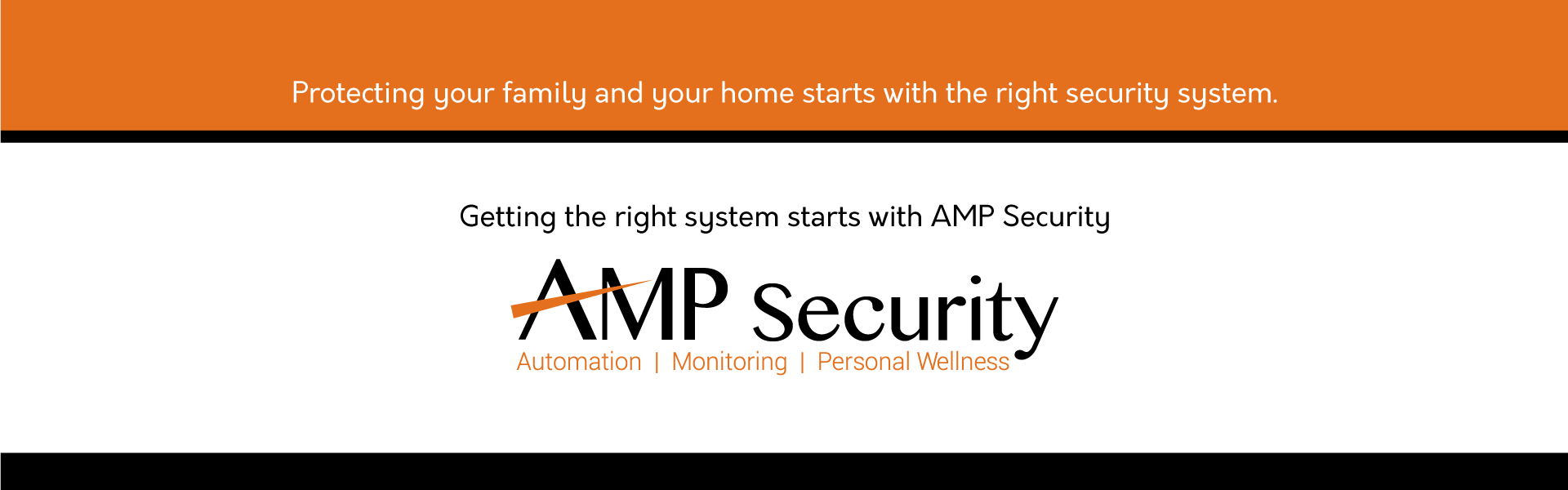 Protecting your family and your home starts with the right security system.

Getting the right system starts with AMP Security

AMP Security
Automation | Monitoring | Personal Wellness